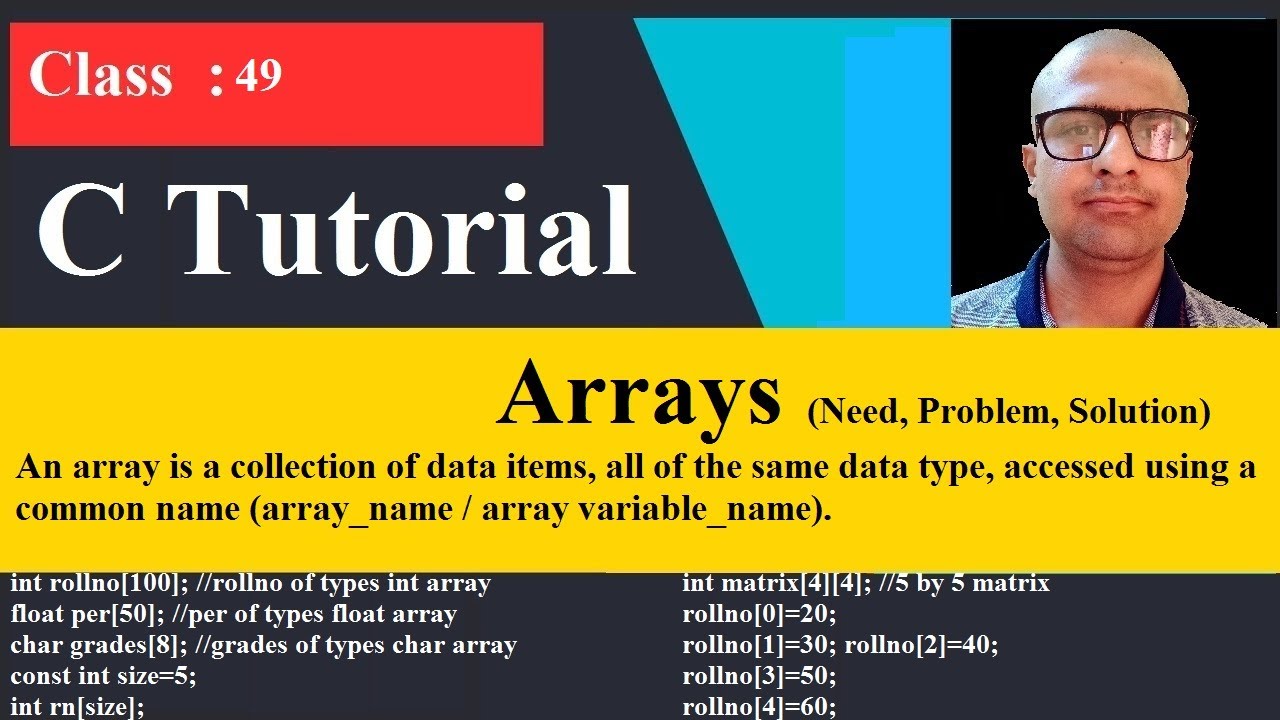 Class : 49

C Tutorial

Arrays (Need, Problem, Solution)

An array is a collection of data items, all of the same data type, accessed using a common name (array_name / array variable_name).

int rollno[100]; //rollno of types int array
float per[50]; //per of types float array
char grades[8]; //grades of types char array
const int size=5;
int rn[size];

int matrix[4][4]; //5 by 5 matrix
rollno[0]=20;
rollno[1]=30; rollno[2]=40;
rollno[3]=50;
rollno[4]=60;